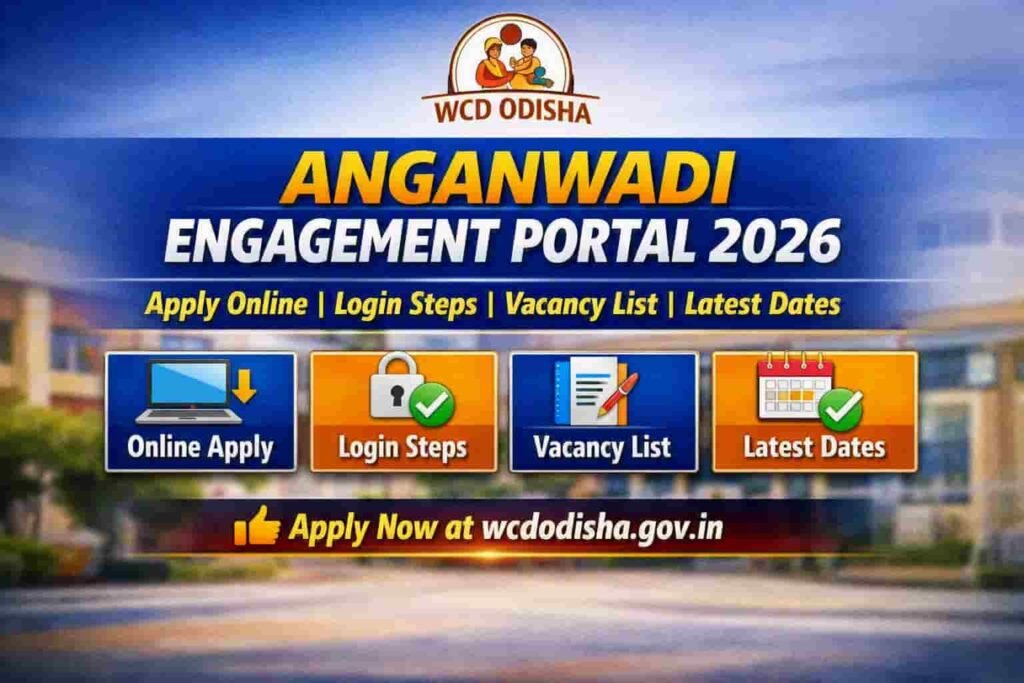 WCD ODISHA

ANGANWADI
ENGAGEMENT PORTAL 2026

Apply Online | Login Steps | Vacancy List | Latest Dates

Online Apply

Login Steps

Vacancy List

Latest Dates

Apply Now at wcdodisha.gov.in